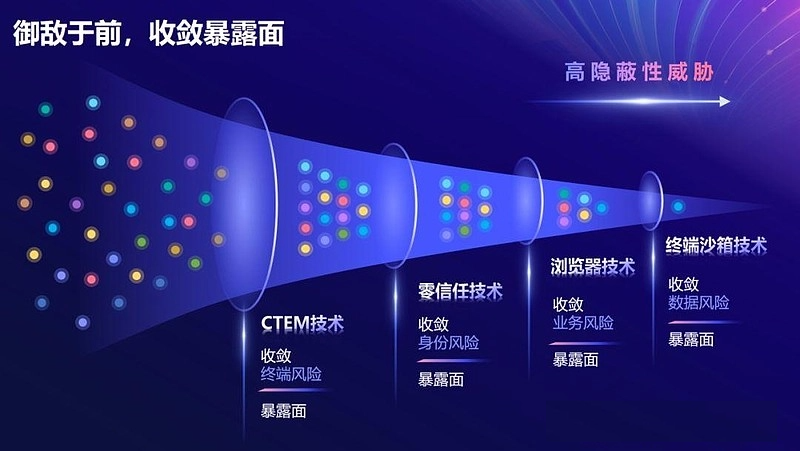 御敌于前，收敛暴露面

高隐蔽性威胁

CTEM技术
收敛
终端风险
暴露面

零信任技术
收敛
身份风险
暴露面

浏览器技术
收敛
业务风险
暴露面

终端沙箱技术
收敛
数据风险
暴露面